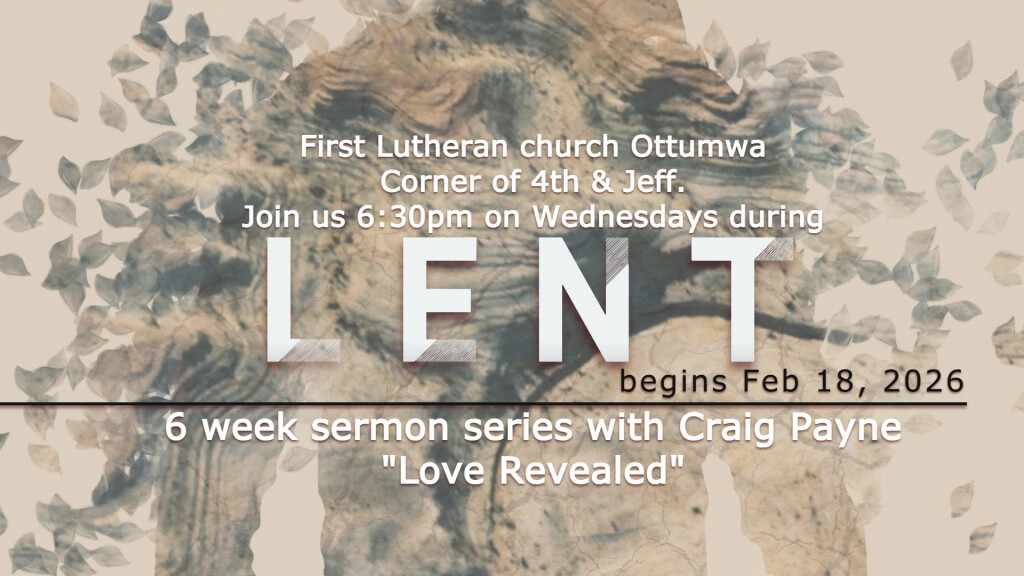 First Lutheran church Ottumwa
Corner of 4th & Jeff.
Join us 6:30pm on Wednesdays during

LENT

begins Feb 18, 2026

6 week sermon series with Craig Payne
"Love Revealed"